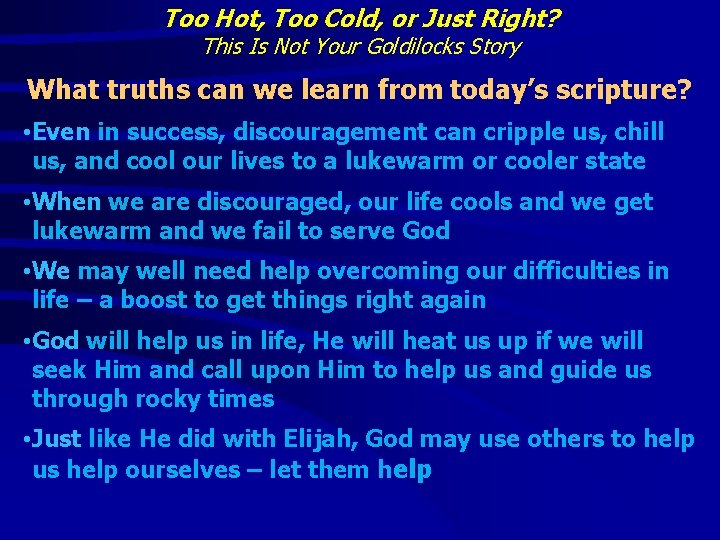 Too Hot, Too Cold, or Just Right?
This Is Not Your Goldilocks Story

What truths can we learn from today's scripture?

•Even in success, discouragement can cripple us, chill us, and cool our lives to a lukewarm or cooler state

•When we are discouraged, our life cools and we get lukewarm and we fail to serve God

•We may well need help overcoming our difficulties in life – a boost to get things right again

•God will help us in life, He will heat us up if we will seek Him and call upon Him to help us and guide us through rocky times

•Just like He did with Elijah, God may use others to help us help ourselves – let them help